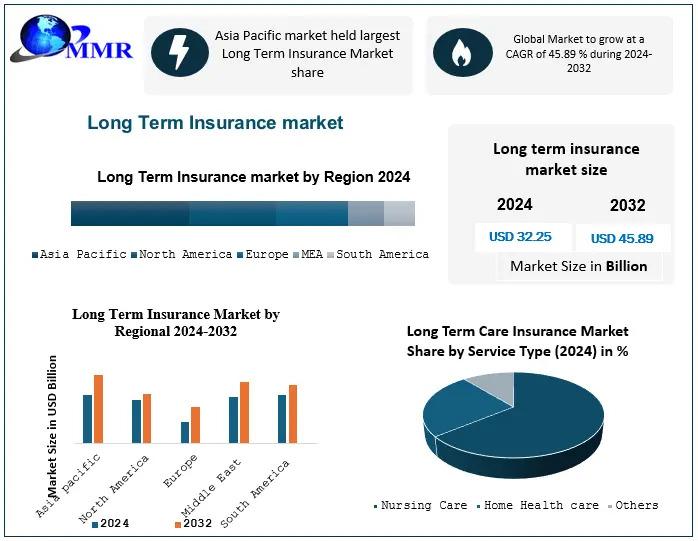 MMR

Asia Pacific market held largest Long Term Insurance Market share

Global Market to grow at a CAGR of 45.89 % during 2024-2032

Long Term Insurance market

Long Term Insurance market by Region 2024

Asia Pacific North America Europe MEA South America

Long term insurance market size

2024

2032

USD 32.25

USD 45.89

Market Size in Billion

Long Term Insurance Market by Regional 2024-2032

Market Size in USD Billion

Asia Pacific

North America

Europe

Middle East

South America

2024

2032

Long Term Care Insurance Market Share by Service Type (2024) in %

Nursing Care Home Health care Others